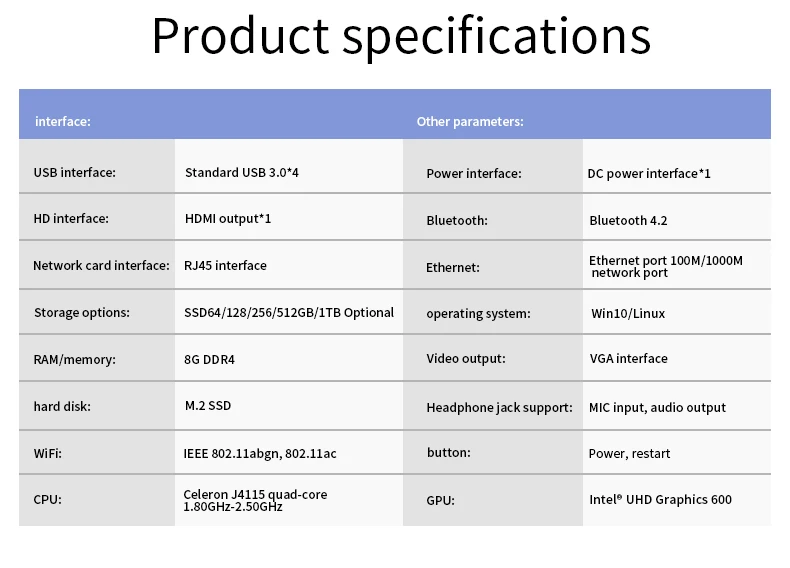 Product specifications

| interface: | | Other parameters: | |
|---|---|---|---|
| USB interface: | Standard USB 3.0*4 | Power interface: | DC power interface*1 |
| HD interface: | HDMI output*1 | Bluetooth: | Bluetooth 4.2 |
| Network card interface: | RJ45 interface | Ethernet: | Ethernet port 100M/1000M network port |
| Storage options: | SSD64/128/256/512GB/1TB Optional | operating system: | Win10/Linux |
| RAM/memory: | 8G DDR4 | Video output: | VGA interface |
| hard disk: | M.2 SSD | Headphone jack support: | MIC input, audio output |
| WiFi: | IEEE 802.11abgn, 802.11ac | button: | Power, restart |
| CPU: | Celeron J4115 quad-core 1.80GHz-2.50GHz | GPU: | Intel® UHD Graphics 600 |